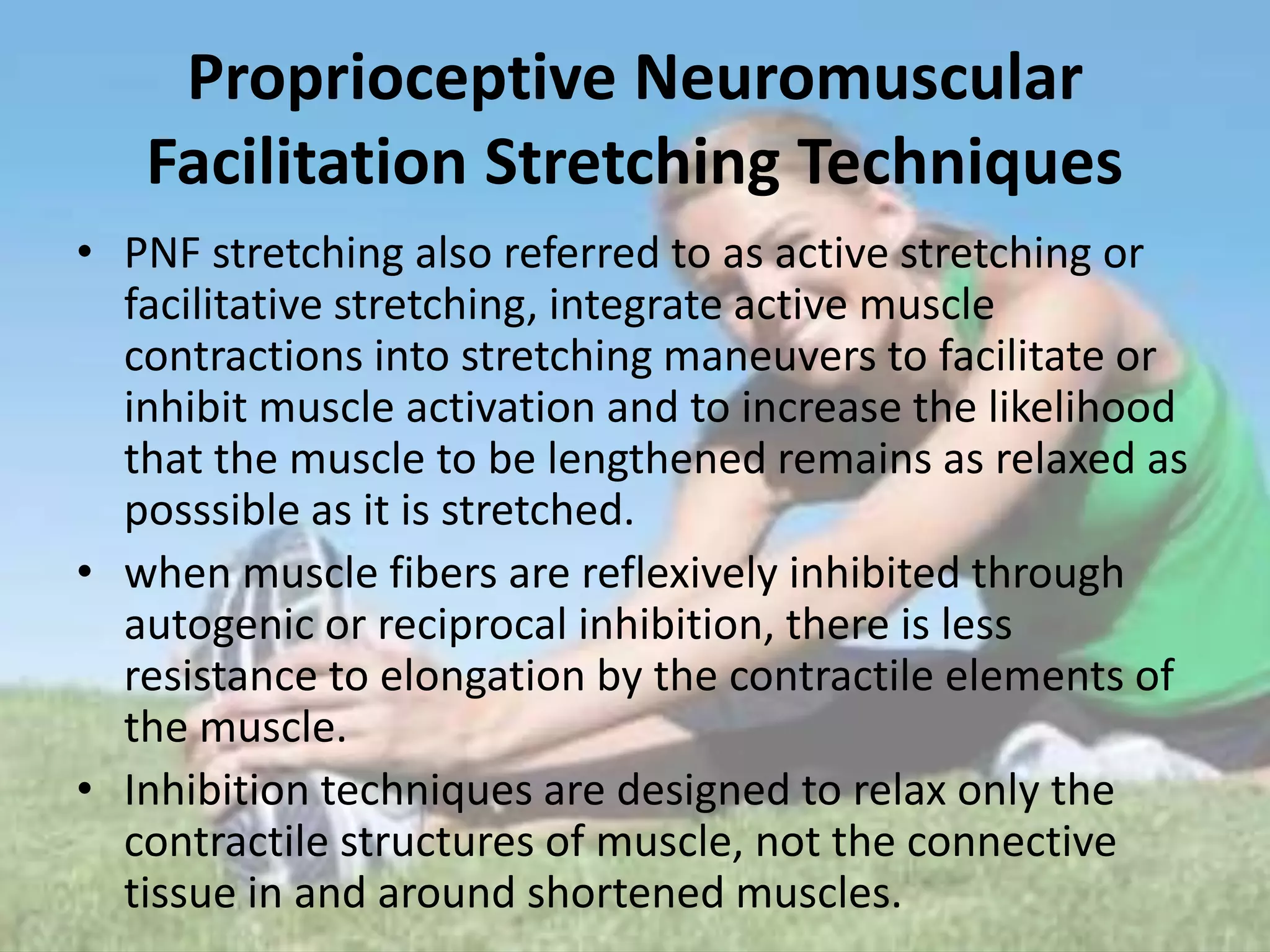 Proprioceptive Neuromuscular Facilitation Stretching Techniques

• PNF stretching also referred to as active stretching or facilitative stretching, integrate active muscle contractions into stretching maneuvers to facilitate or inhibit muscle activation and to increase the likelihood that the muscle to be lengthened remains as relaxed as posssible as it is stretched.

• when muscle fibers are reflexively inhibited through autogenic or reciprocal inhibition, there is less resistance to elongation by the contractile elements of the muscle.

• Inhibition techniques are designed to relax only the contractile structures of muscle, not the connective tissue in and around shortened muscles.